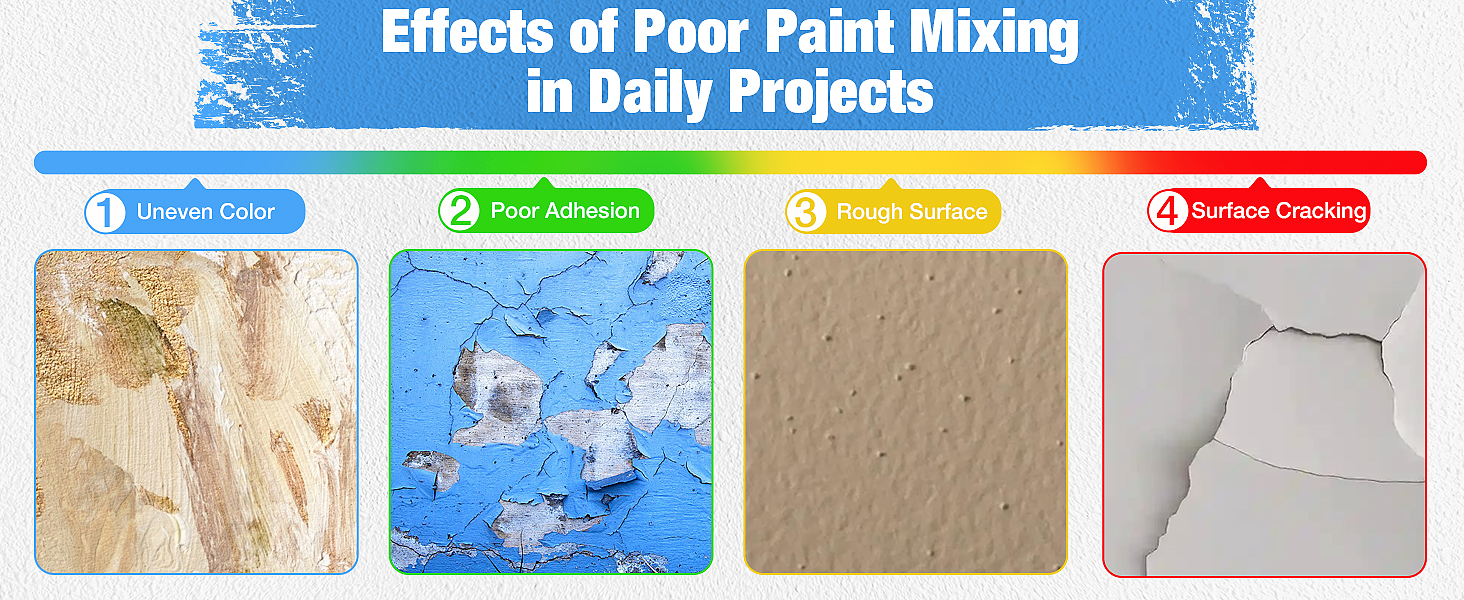 Effects of Poor Paint Mixing in Daily Projects

1 Uneven Color

2 Poor Adhesion

3 Rough Surface

4 Surface Cracking